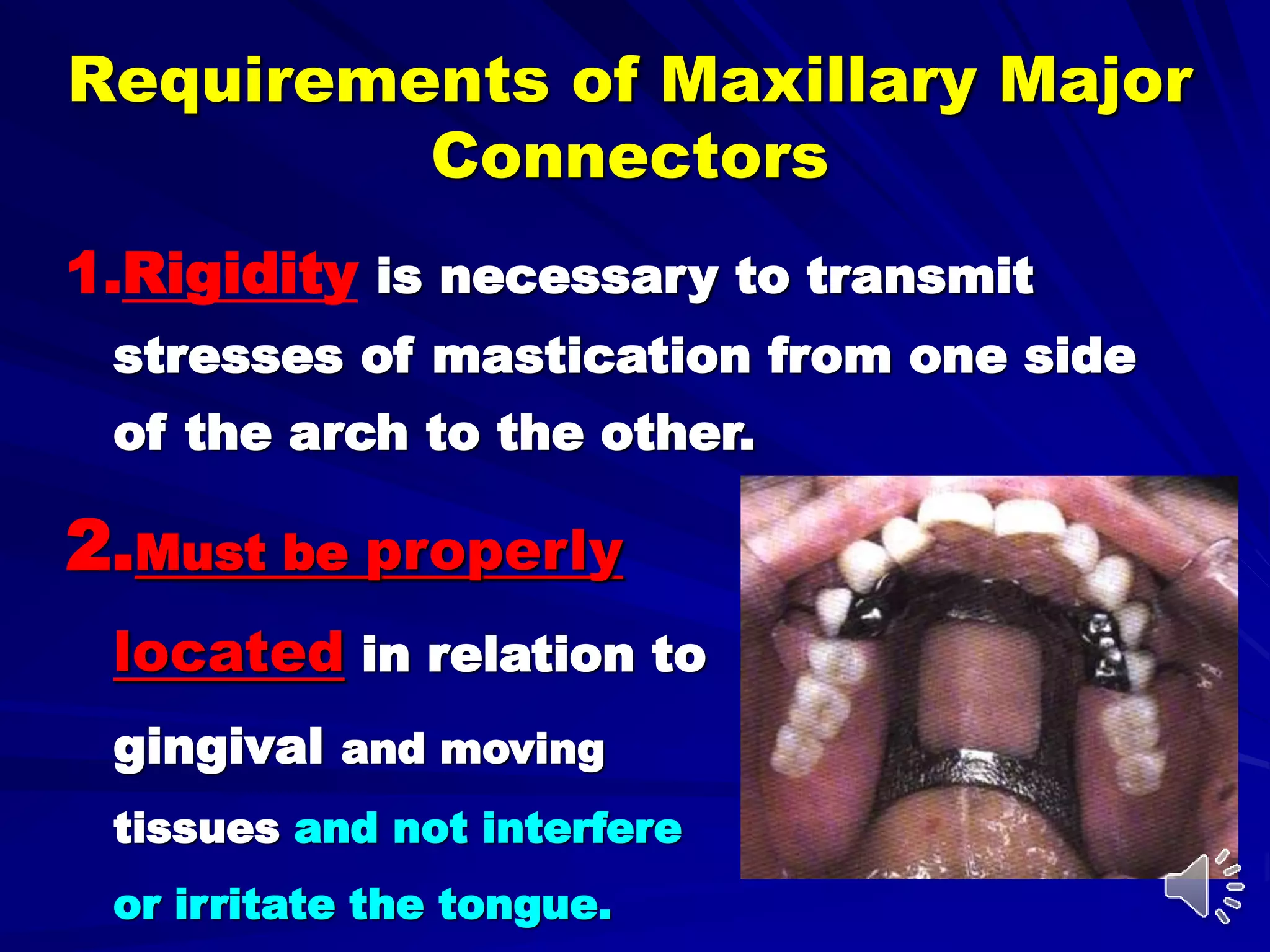 Requirements of Maxillary Major Connectors

1.Rigidity is necessary to transmit stresses of mastication from one side of the arch to the other.

2.Must be properly located in relation to gingival and moving tissues and not interfere or irritate the tongue.